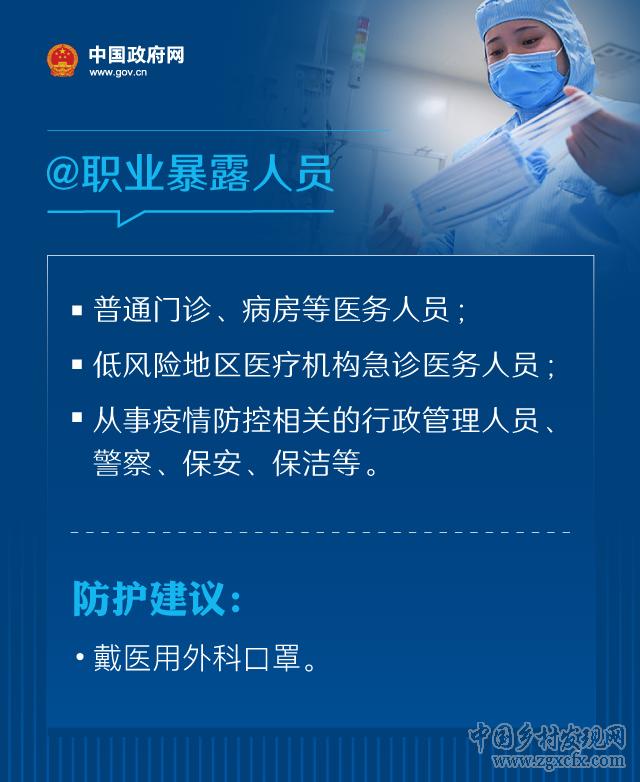 中国政府网
www.gov.cn

@职业暴露人员

▪ 普通门诊、病房等医务人员；

▪ 低风险地区医疗机构急诊医务人员；

▪ 从事疫情防控相关的行政管理人员、警察、保安、保洁等。

防护建议：

• 戴医用外科口罩。

中国乡村发现网
www.zgxcfx.com